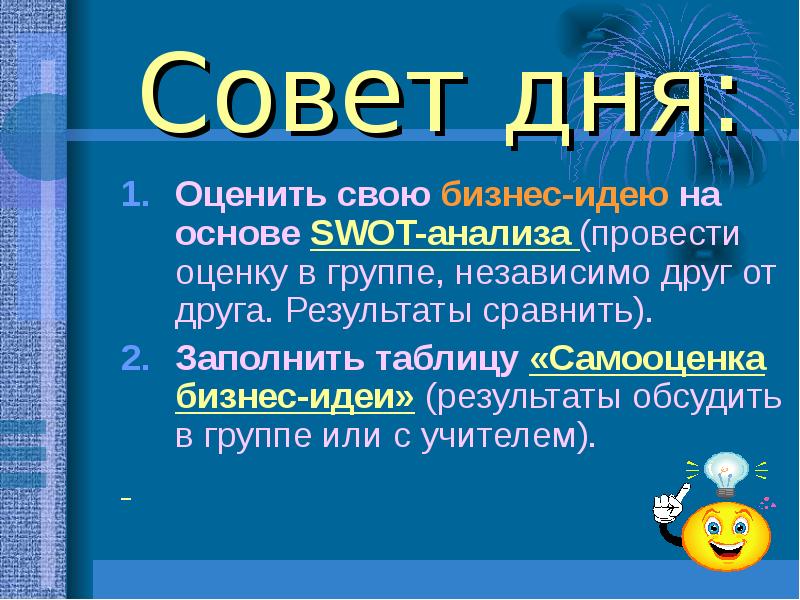 Совет дня:

1. Оценить свою бизнес-идею на основе SWOT-анализа (провести оценку в группе, независимо друг от друга. Результаты сравнить).

2. Заполнить таблицу «Самооценка бизнес-идеи» (результаты обсудить в группе или с учителем).